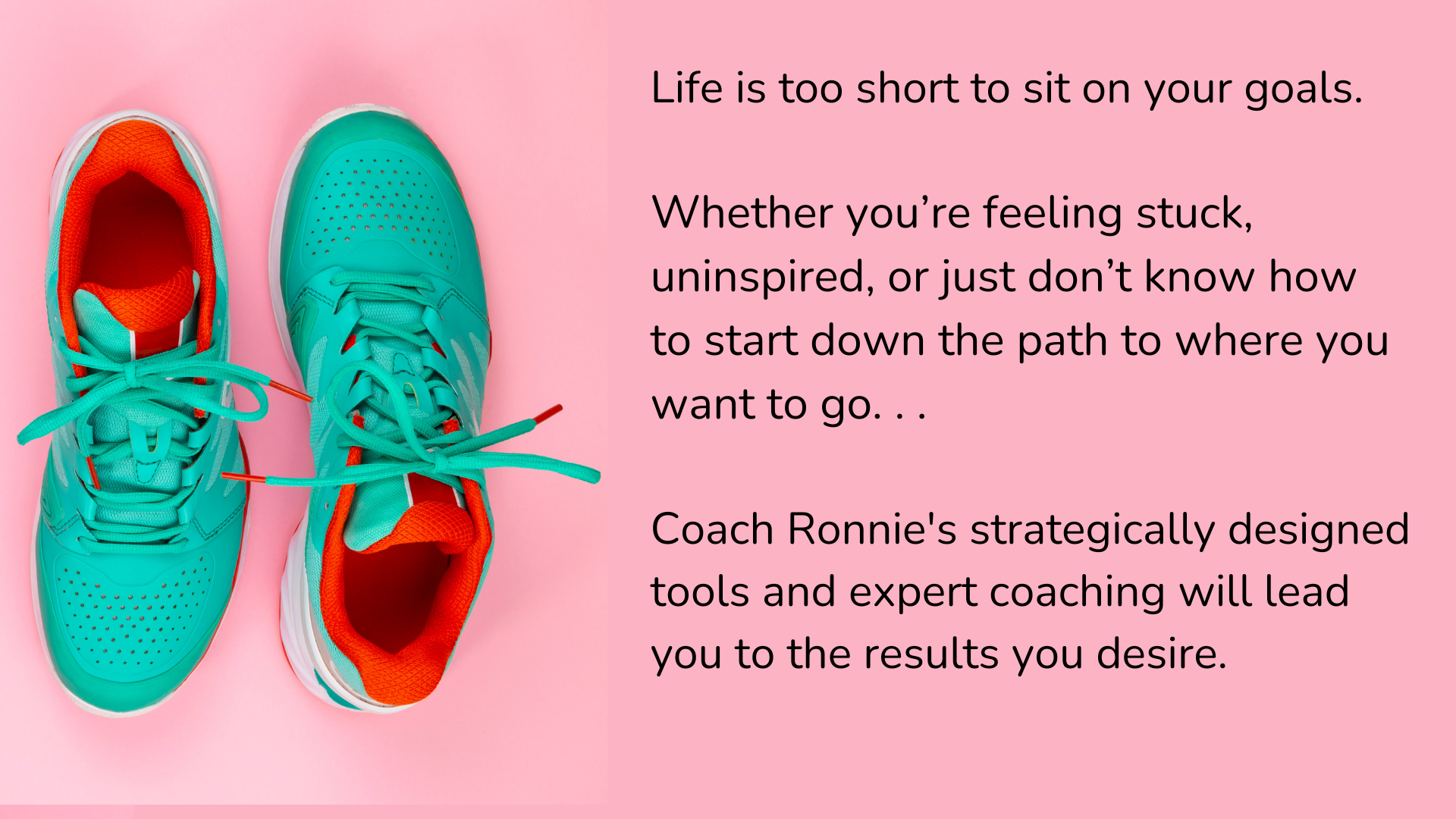 Life is too short to sit on your goals.

Whether you’re feeling stuck, uninspired, or just don’t know how to start down the path to where you want to go. . .

Coach Ronnie's strategically designed tools and expert coaching will lead you to the results you desire.